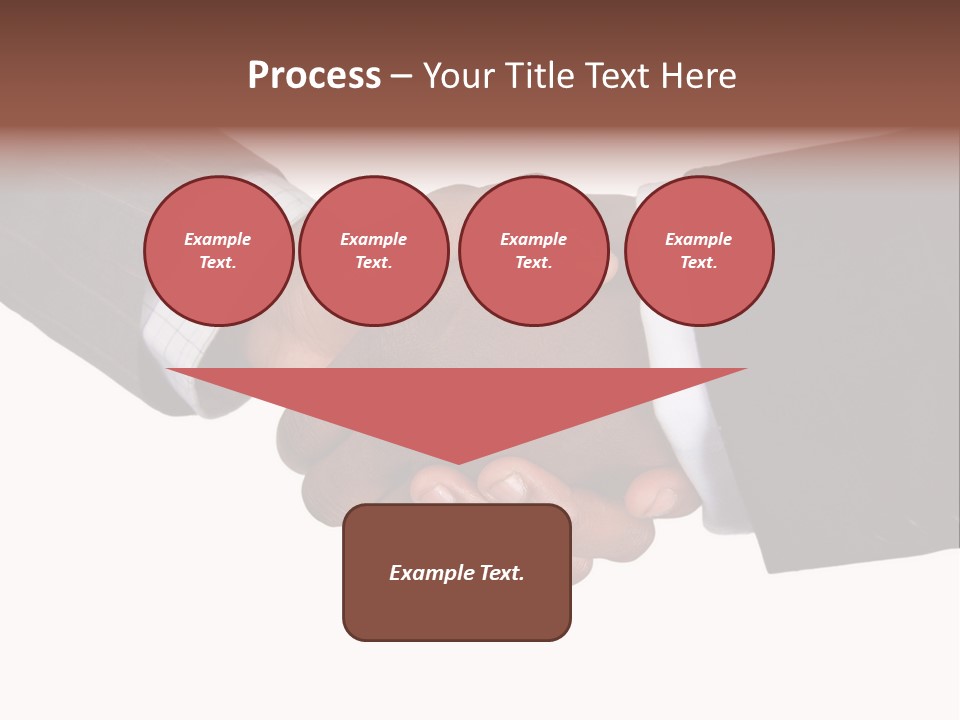 Process – Your Title Text Here

Example Text.

Example Text.

Example Text.

Example Text.

Example Text.